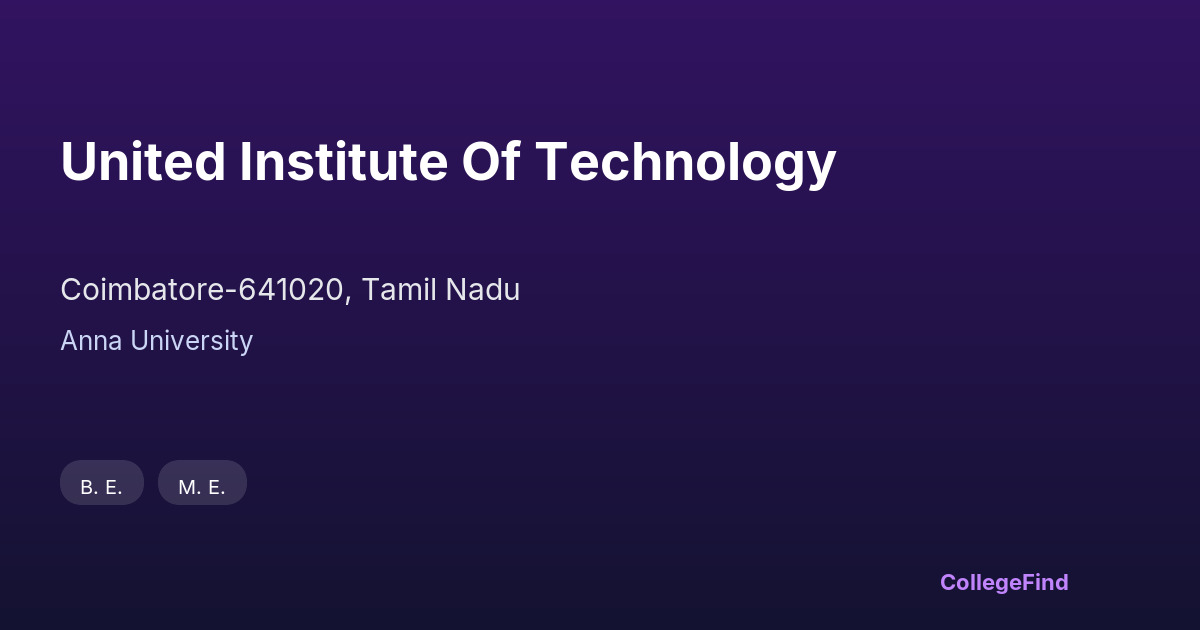 United Institute Of Technology

Coimbatore-641020, Tamil Nadu

Anna University

B. E.

M. E.

CollegeFind